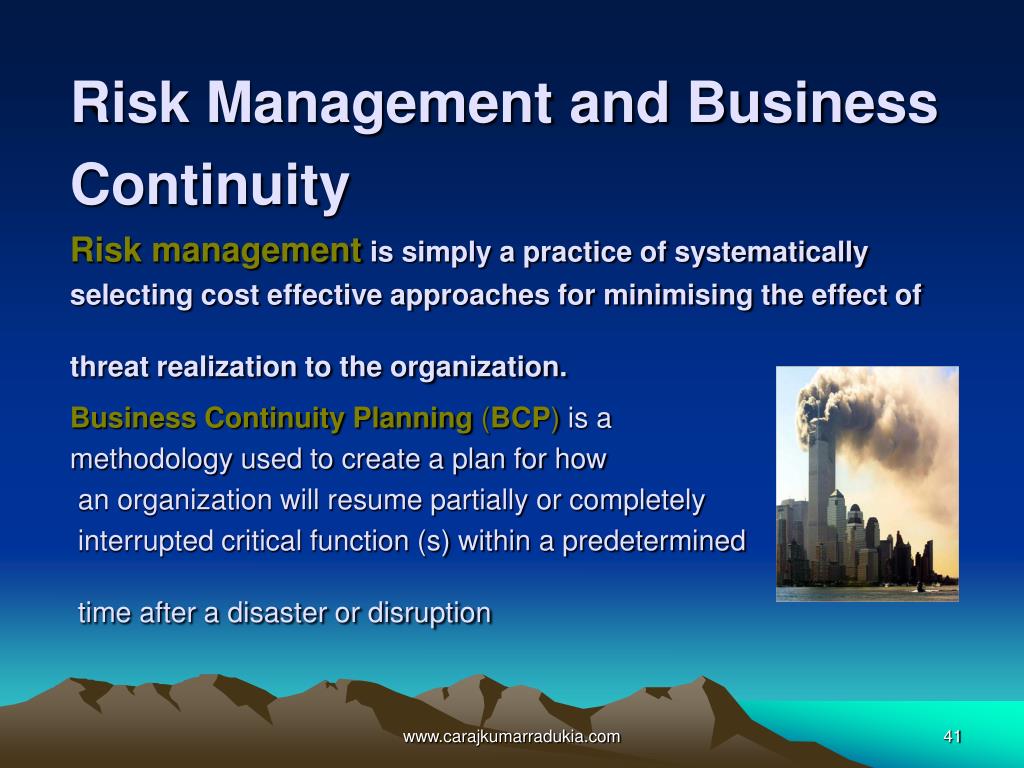 Risk Management and Business Continuity

Risk management is simply a practice of systematically selecting cost effective approaches for minimising the effect of

threat realization to the organization.

Business Continuity Planning (BCP) is a methodology used to create a plan for how an organization will resume partially or completely interrupted critical function (s) within a predetermined

time after a disaster or disruption

www.carajkumarradukia.com

41